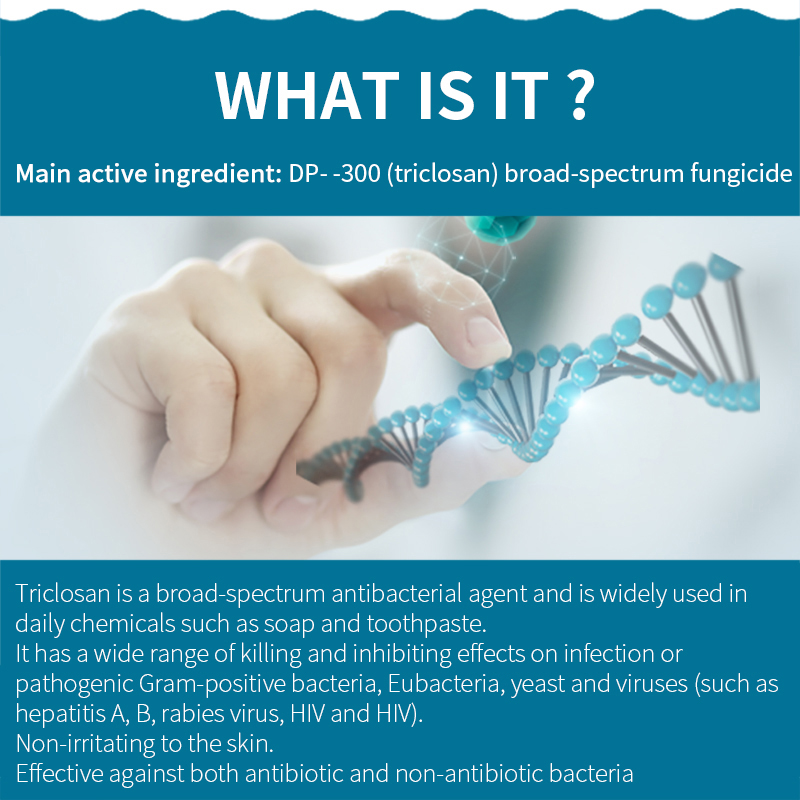 WHAT IS IT ?

Main active ingredient: DP- -300 (triclosan) broad-spectrum fungicide

Triclosan is a broad-spectrum antibacterial agent and is widely used in daily chemicals such as soap and toothpaste.
It has a wide range of killing and inhibiting effects on infection or pathogenic Gram-positive bacteria, Eubacteria, yeast and viruses (such as hepatitis A, B, rabies virus, HIV and HIV).
Non-irritating to the skin.
Effective against both antibiotic and non-antibiotic bacteria